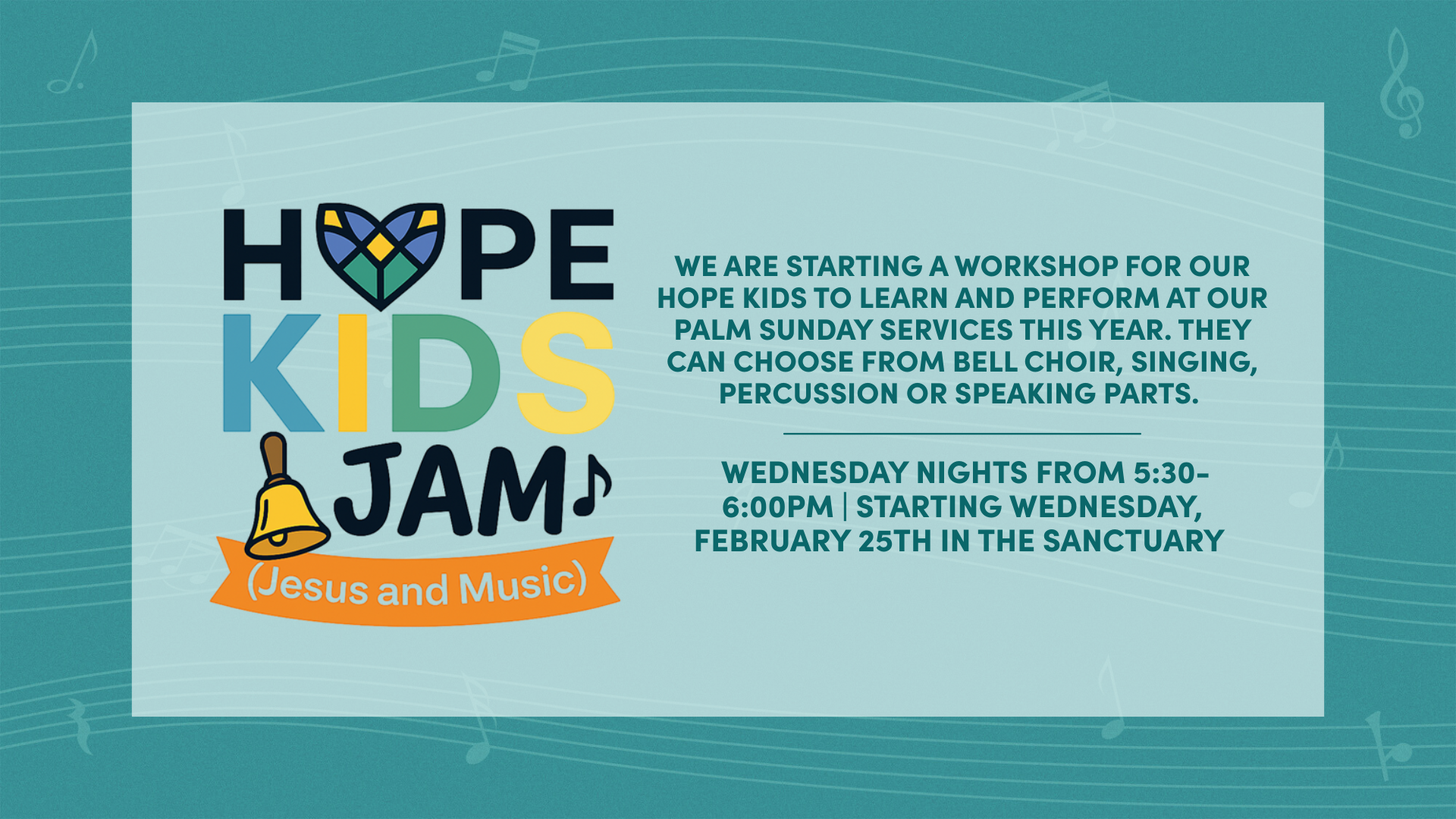 HOPE
KIDS
JAM
(Jesus and Music)

WE ARE STARTING A WORKSHOP FOR OUR HOPE KIDS TO LEARN AND PERFORM AT OUR PALM SUNDAY SERVICES THIS YEAR. THEY CAN CHOOSE FROM BELL CHOIR, SINGING, PERCUSSION OR SPEAKING PARTS.

WEDNESDAY NIGHTS FROM 5:30-6:00PM | STARTING WEDNESDAY, FEBRUARY 25TH IN THE SANCTUARY